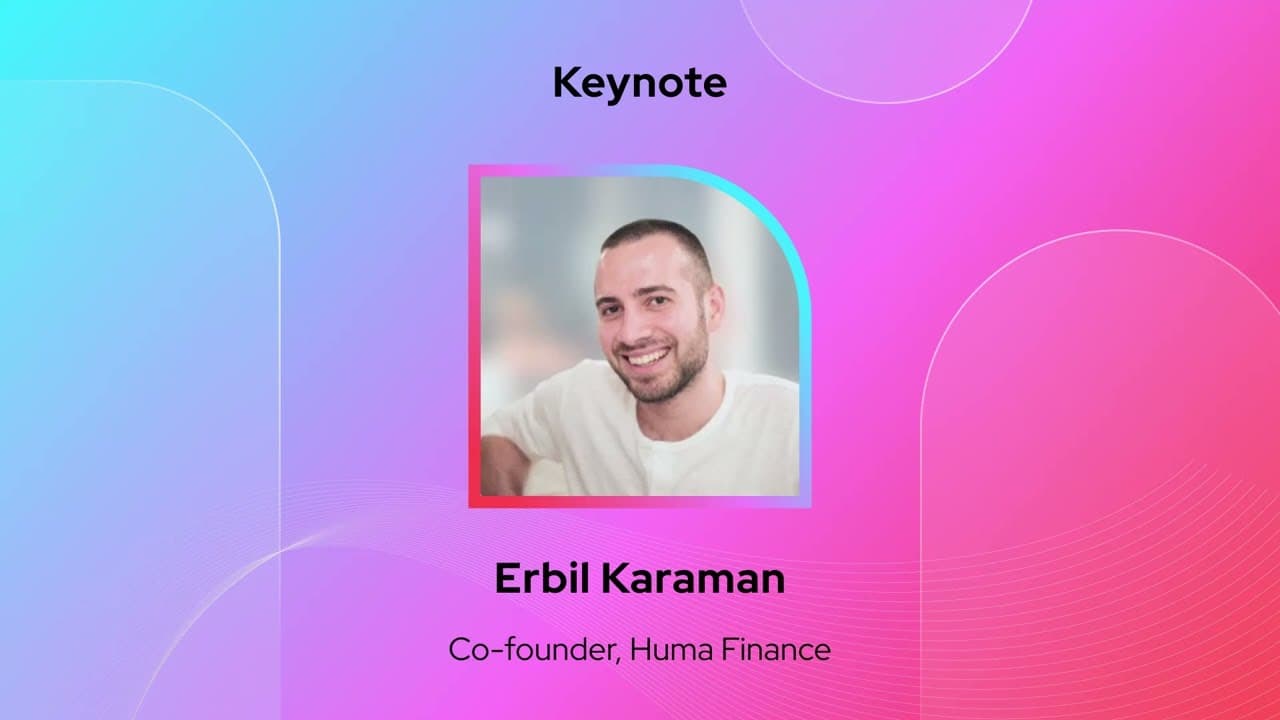 Keynote

Erbil Karaman

Co-founder, Huma Finance